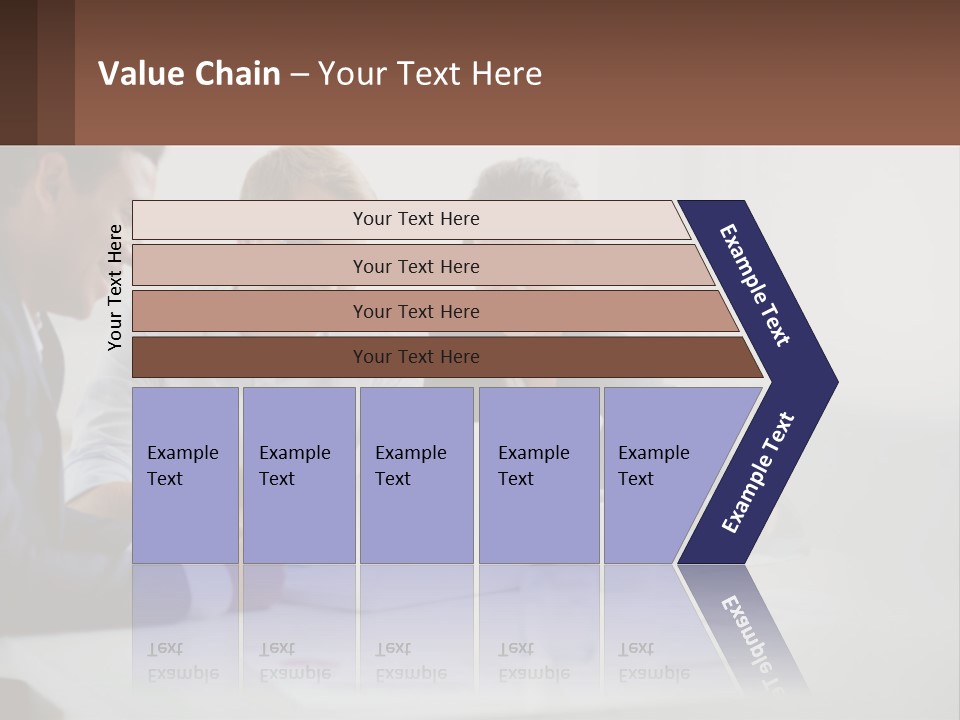 Value Chain – Your Text Here

Your Text Here

Your Text Here

Your Text Here

Your Text Here

Your Text Here

Example Text

Example Text

Example Text

Example Text

Example Text

Example Text

Example Text